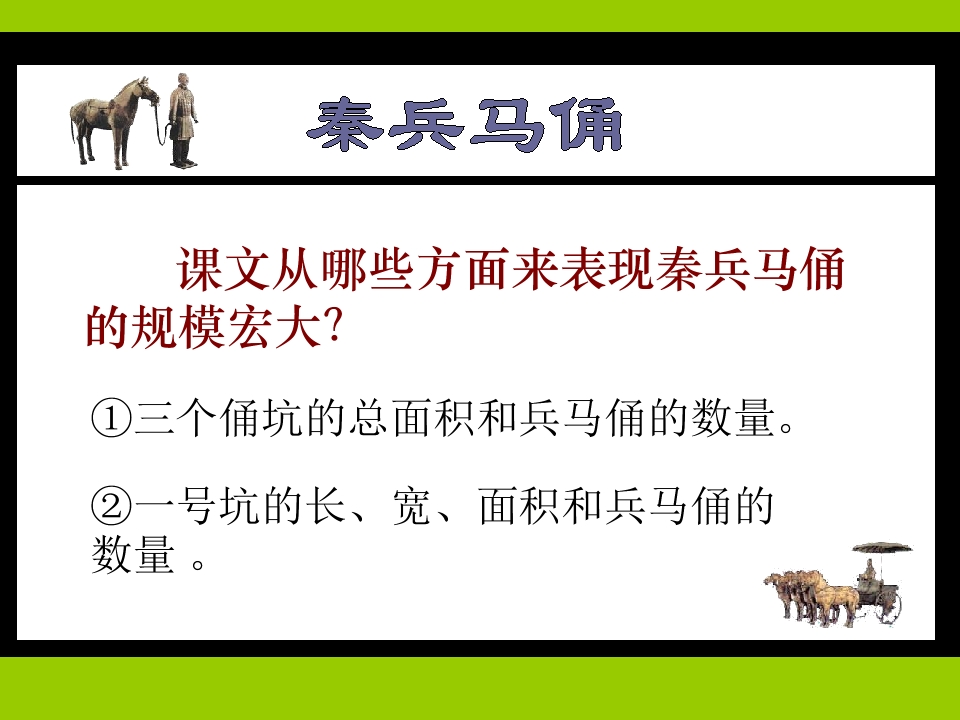 秦兵马俑

课文从哪些方面来表现秦兵马俑的规模宏大?

①三个俑坑的总面积和兵马俑的数量。

②一号坑的长、宽、面积和兵马俑的数量 。